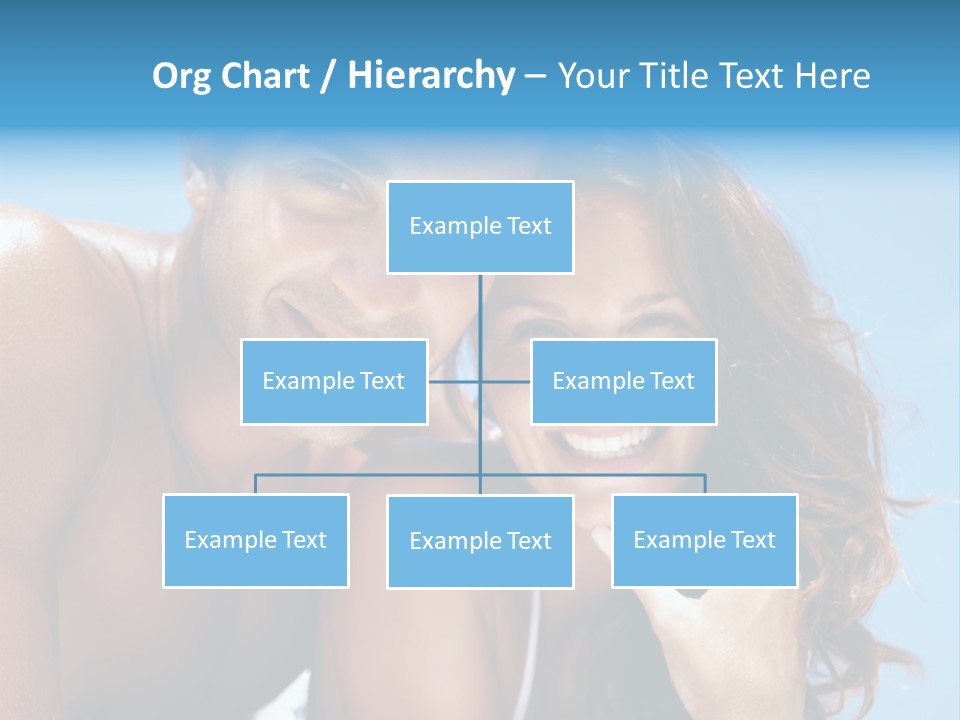 Org Chart / Hierarchy – Your Title Text Here

Example Text

Example Text

Example Text

Example Text

Example Text

Example Text